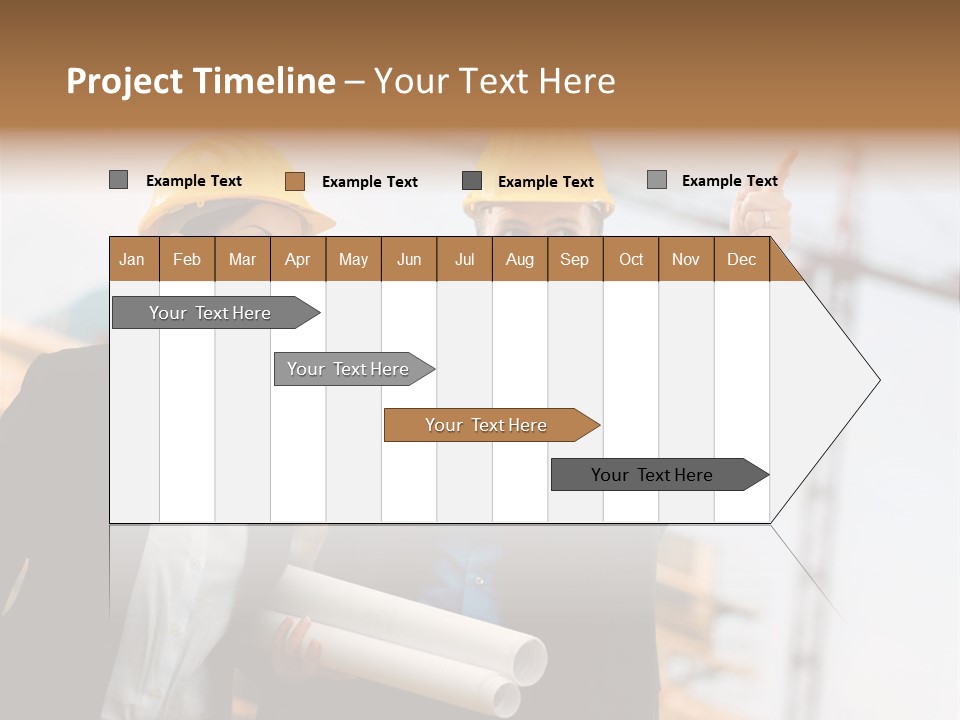 Project Timeline – Your Text Here

Example Text
Example Text
Example Text
Example Text

| Jan | Feb | Mar | Apr | May | Jun | Jul | Aug | Sep | Oct | Nov | Dec |
|---|---|---|---|---|---|---|---|---|---|---|---|

Your Text Here

Your Text Here

Your Text Here

Your Text Here